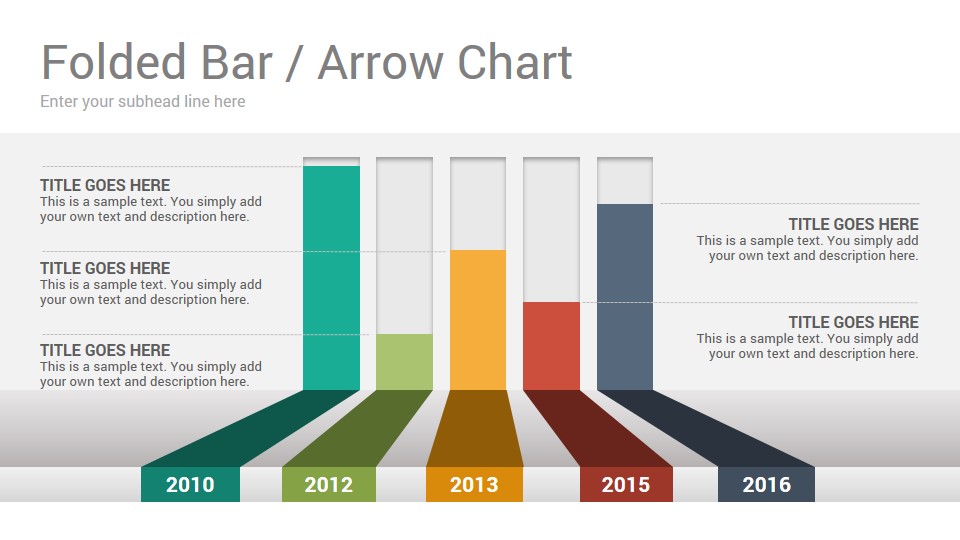 Folded Bar / Arrow Chart
Enter your subhead line here

TITLE GOES HERE
This is a sample text. You simply add your own text and description here.

TITLE GOES HERE
This is a sample text. You simply add your own text and description here.

TITLE GOES HERE
This is a sample text. You simply add your own text and description here.

TITLE GOES HERE
This is a sample text. You simply add your own text and description here.

TITLE GOES HERE
This is a sample text. You simply add your own text and description here.

2010
2012
2013
2015
2016